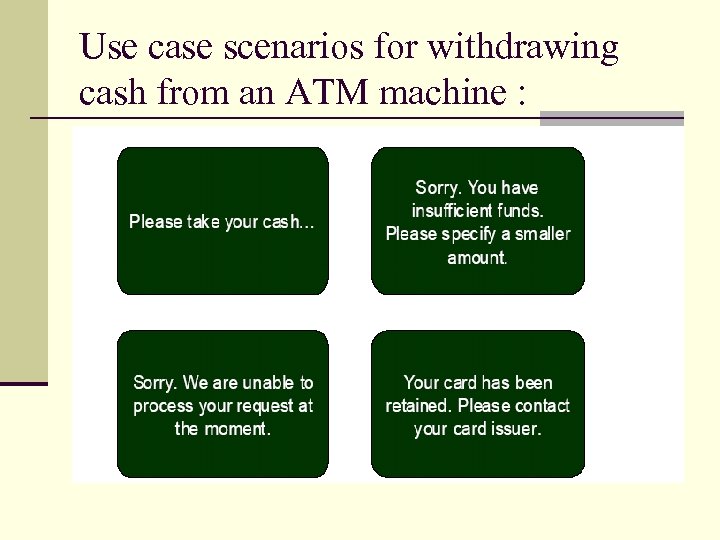 Use case scenarios for withdrawing cash from an ATM machine :

Please take your cash...

Sorry. You have insufficient funds. Please specify a smaller amount.

Sorry. We are unable to process your request at the moment.

Your card has been retained. Please contact your card issuer.